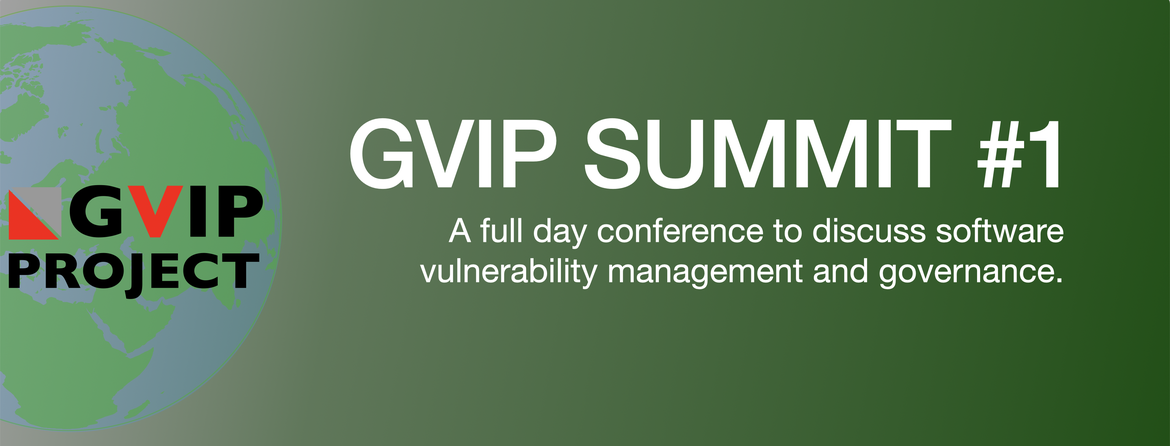 GVIP PROJECT

GVIP SUMMIT #1

A full day conference to discuss software vulnerability management and governance.